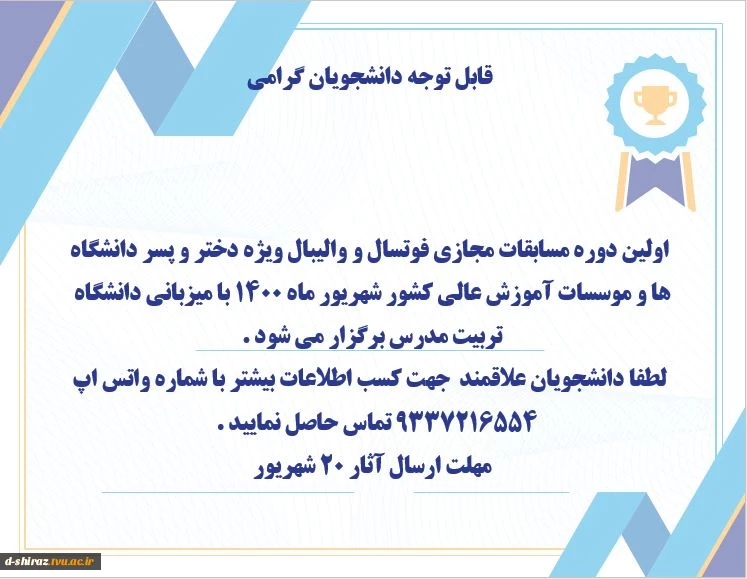 قابل توجه دانشجویان گرامی

اولین دوره مسابقات مجازی فوتسال و والیبال ویژه دختر و پسر دانشگاه ها و موسسات آموزش عالی کشور شهریور ماه ۱۴۰۰ با میزبانی دانشگاه تربیت مدرس برگزار می شود .
لطفا دانشجویان علاقمند جهت کسب اطلاعات بیشتر با شماره واتس اپ ۹۳۳۷۲۱۶۵۵۴ تماس حاصل نمایید .
مهلت ارسال آثار ۲۰ شهریور

d-shiraz.tvu.ac.ir